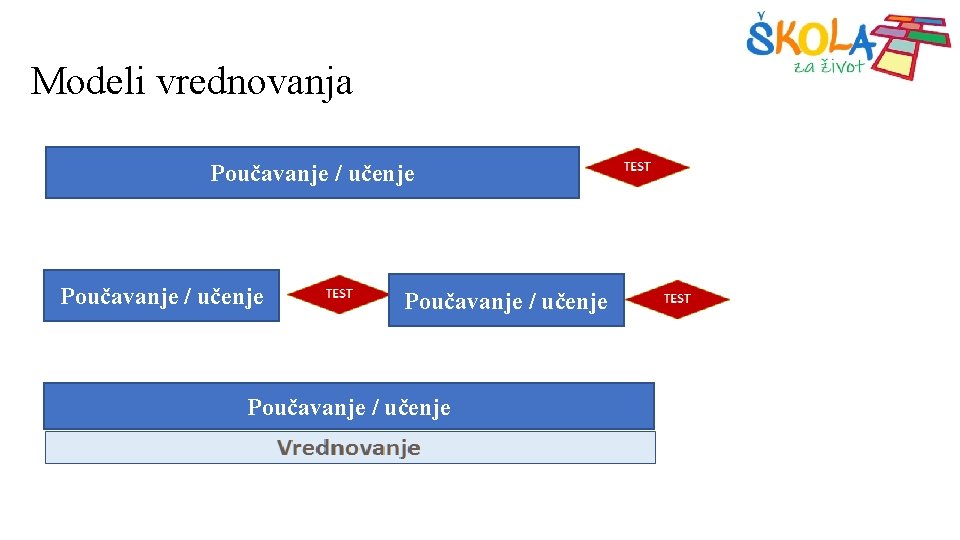 ŠKOLA za život

Modeli vrednovanja

Poučavanje / učenje

TEST

Poučavanje / učenje

TEST

Poučavanje / učenje

TEST

Poučavanje / učenje

Vrednovanje